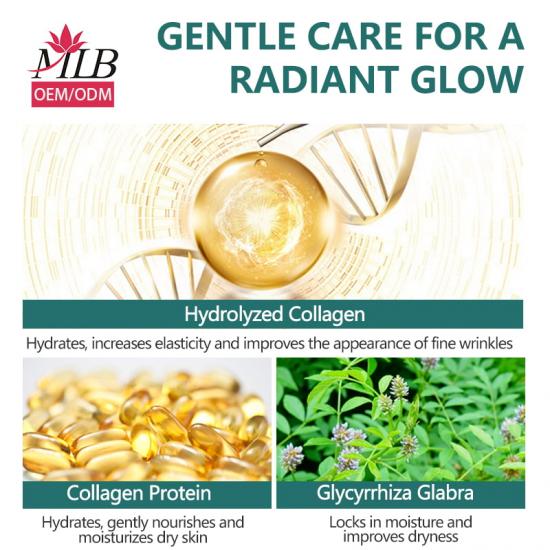 MLB
OEM/ODM

GENTLE CARE FOR A RADIANT GLOW

Hydrolyzed Collagen

Hydrates, increases elasticity and improves the appearance of fine wrinkles

Collagen Protein

Hydrates, gently nourishes and moisturizes dry skin

Glycyrrhiza Glabra

Locks in moisture and improves dryness